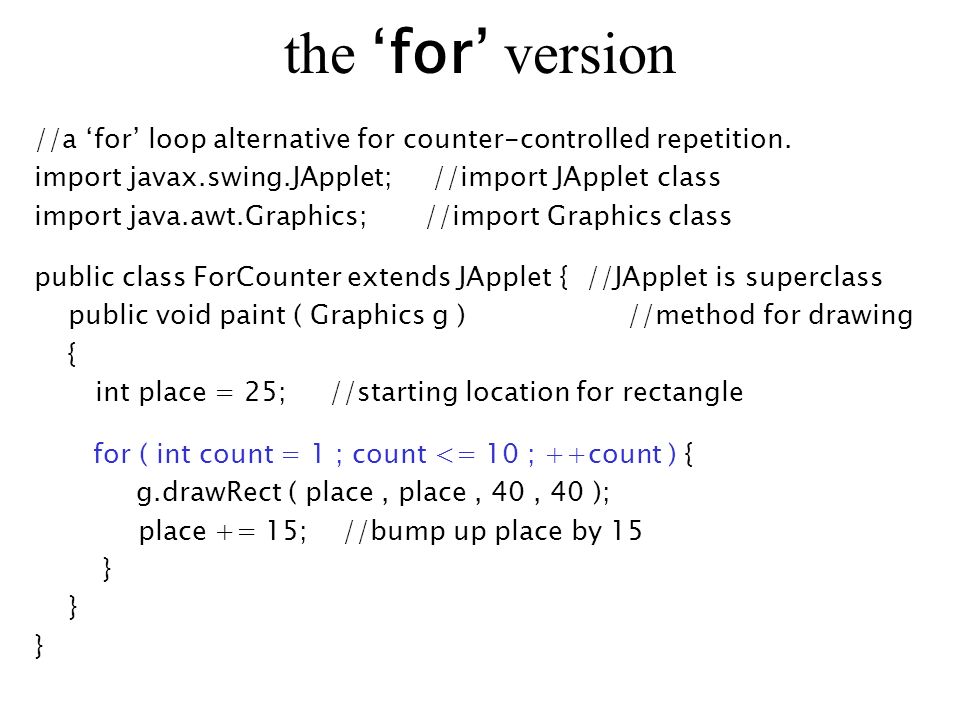 the ‘for’ version

//a ‘for’ loop alternative for counter-controlled repetition.
import javax.swing.JApplet; //import JApplet class
import java.awt.Graphics; //import Graphics class

public class ForCounter extends JApplet { //JApplet is superclass
public void paint ( Graphics g ) //method for drawing
{
int place = 25; //starting location for rectangle

for ( int count = 1 ; count <= 10 ; ++count ) {
g.drawRect ( place , place , 40 , 40 );
place += 15; //bump up place by 15
}
}
}